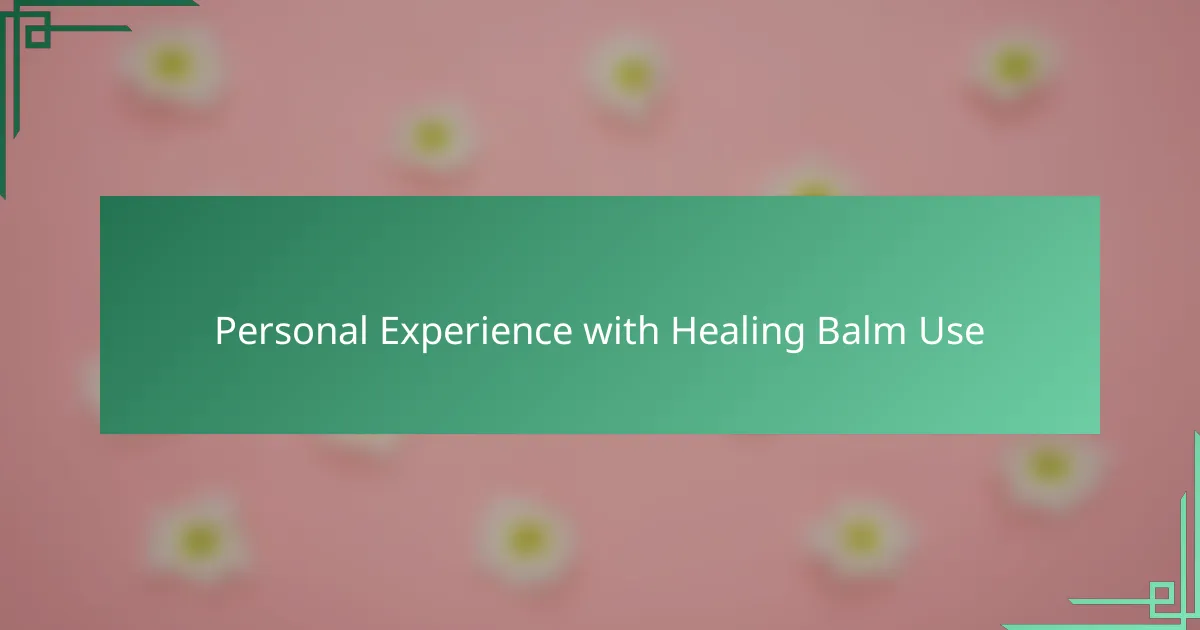 Personal Experience with Healing Balm Use